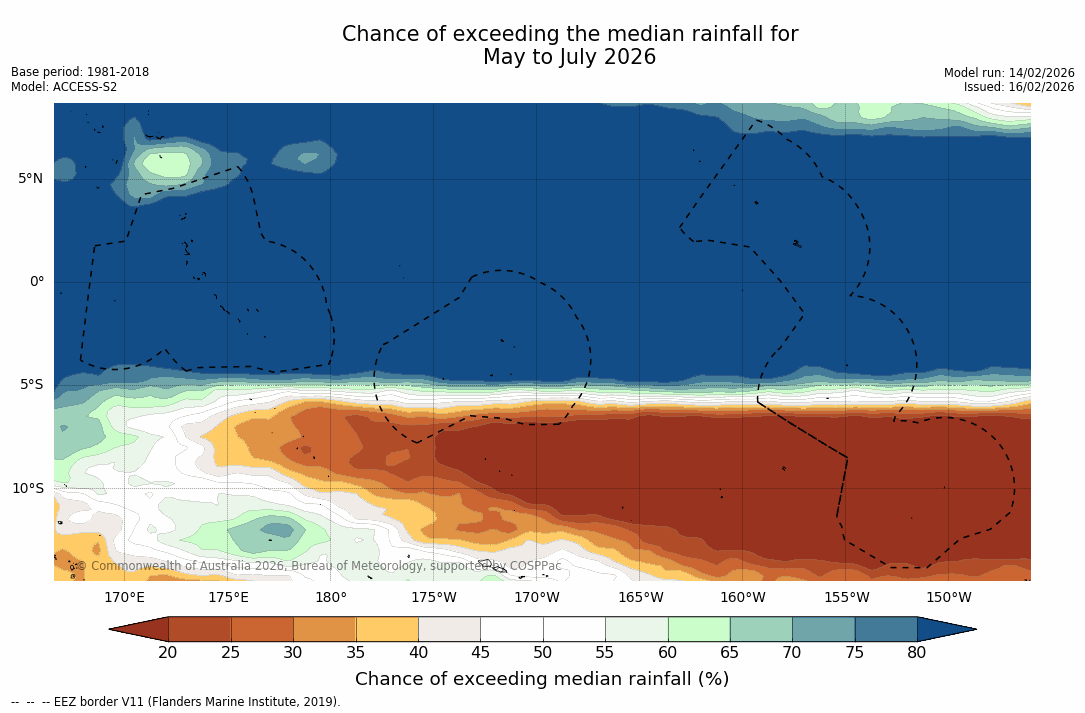 Chance of exceeding the median rainfall for
May to July 2026

Base period: 1981-2018
Model: ACCESS-S2

Model run: 14/02/2026
Issued: 16/02/2026

5°N
0°
5°S
10°S

© Commonwealth of Australia 2026, Bureau of Meteorology, supported by COSPPac

170°E 175°E 180° 175°W 170°W 165°W 160°W 155°W 150°W

20 25 30 35 40 45 50 55 60 65 70 75 80

Chance of exceeding median rainfall (%)

-- -- -- EEZ border V11 (Flanders Marine Institute, 2019).